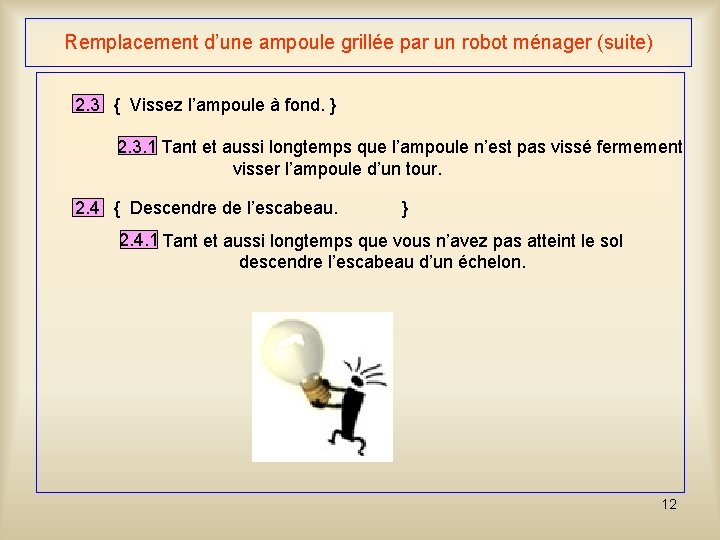 Remplacement d’une ampoule grillée par un robot ménager (suite)

2.3 { Vissez l’ampoule à fond. }

2.3.1 Tant et aussi longtemps que l’ampoule n’est pas vissé fermement visser l’ampoule d’un tour.

2.4 { Descendre de l’escabeau. }

2.4.1 Tant et aussi longtemps que vous n’avez pas atteint le sol descendre l’escabeau d’un échelon.

12